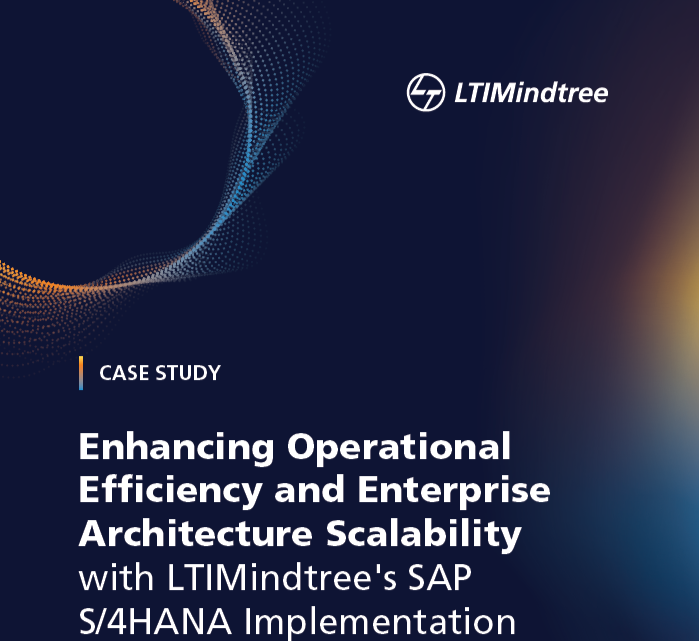 LTIMindtree

CASE STUDY

Enhancing Operational Efficiency and Enterprise Architecture Scalability with LTIMindtree's SAP S/4HANA Implementation